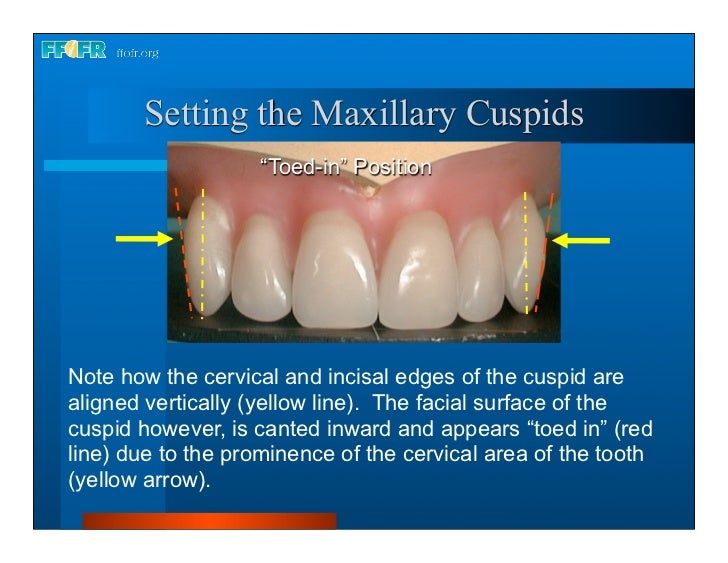 FFOFR ffofr.org

Setting the Maxillary Cuspids

"Toed-in" Position

Note how the cervical and incisal edges of the cuspid are aligned vertically (yellow line). The facial surface of the cuspid however, is canted inward and appears "toed in" (red line) due to the prominence of the cervical area of the tooth (yellow arrow).